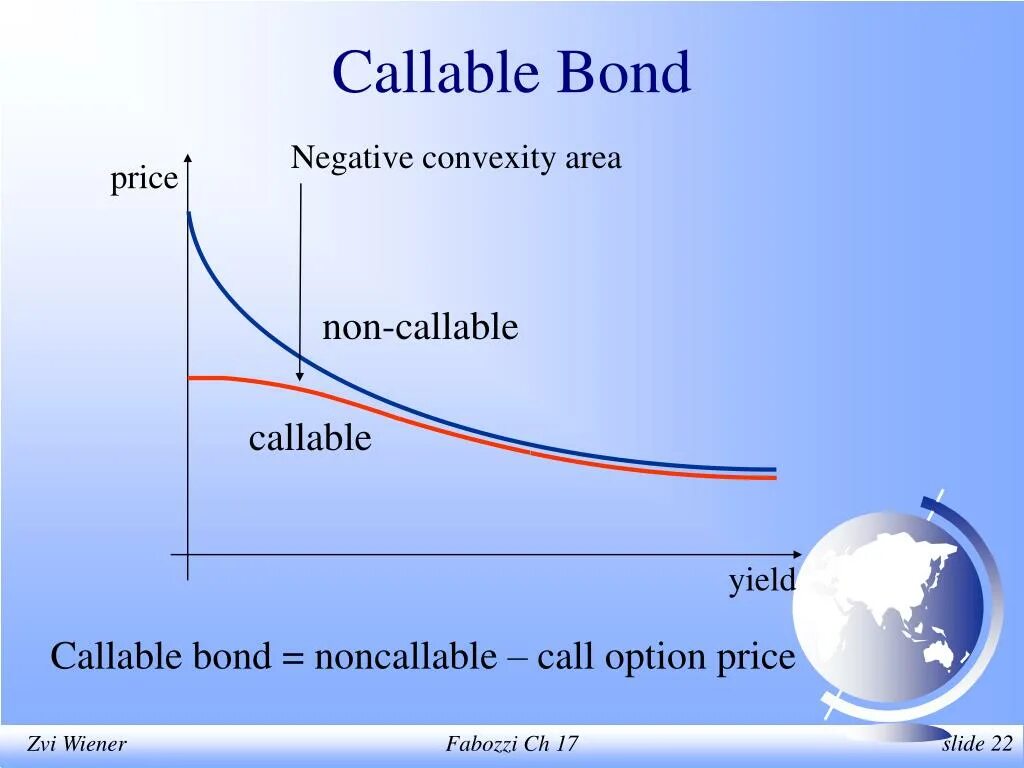 Callable Bond

price

Negative convexity area

non-callable

callable

yield

Callable bond = noncallable – call option price

Zvi Wiener

Fabozzi Ch 17

slide 22